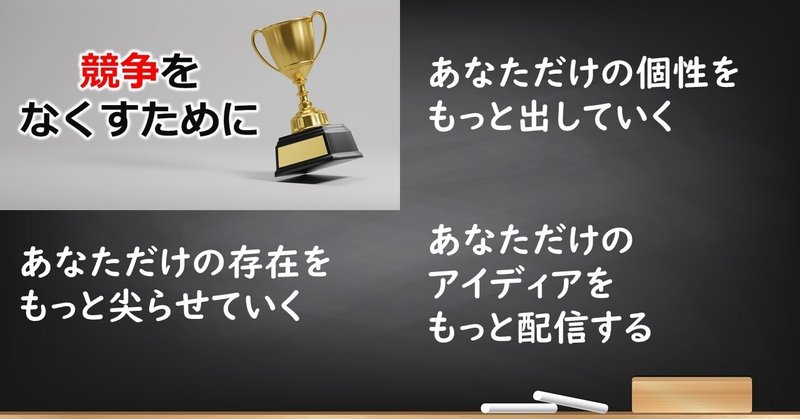 競争を
なくすために

あなただけの個性を
もっと出していく

あなただけの存在を
もっと尖らせていく

あなただけの
アイディアを
もっと配信する